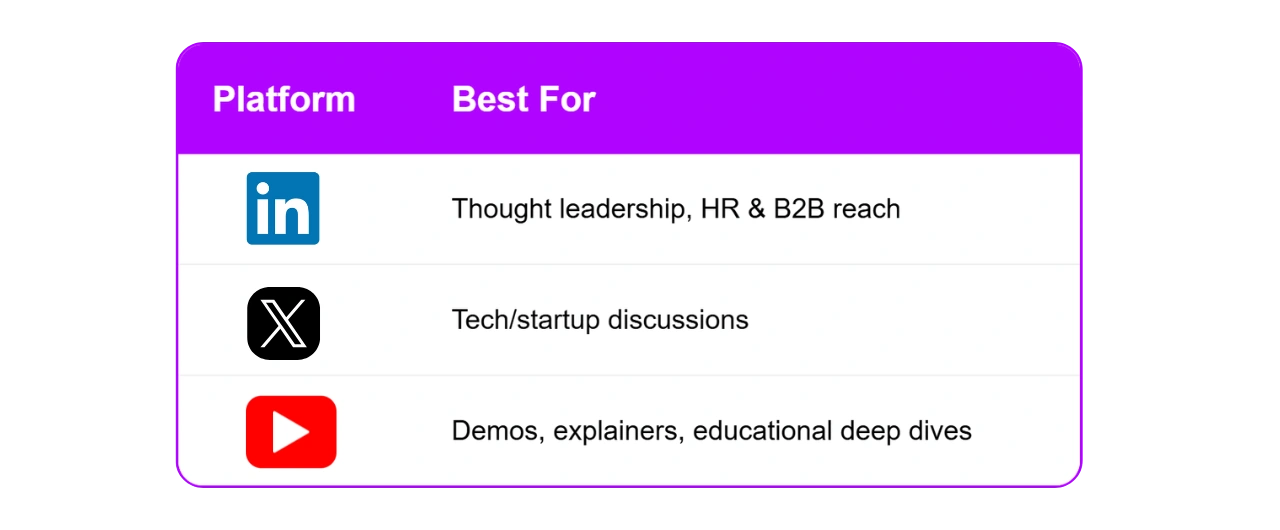 | Platform | Best For |
|---|---|
| in | Thought leadership, HR & B2B reach |
| X | Tech/startup discussions |
|  | Demos, explainers, educational deep dives |